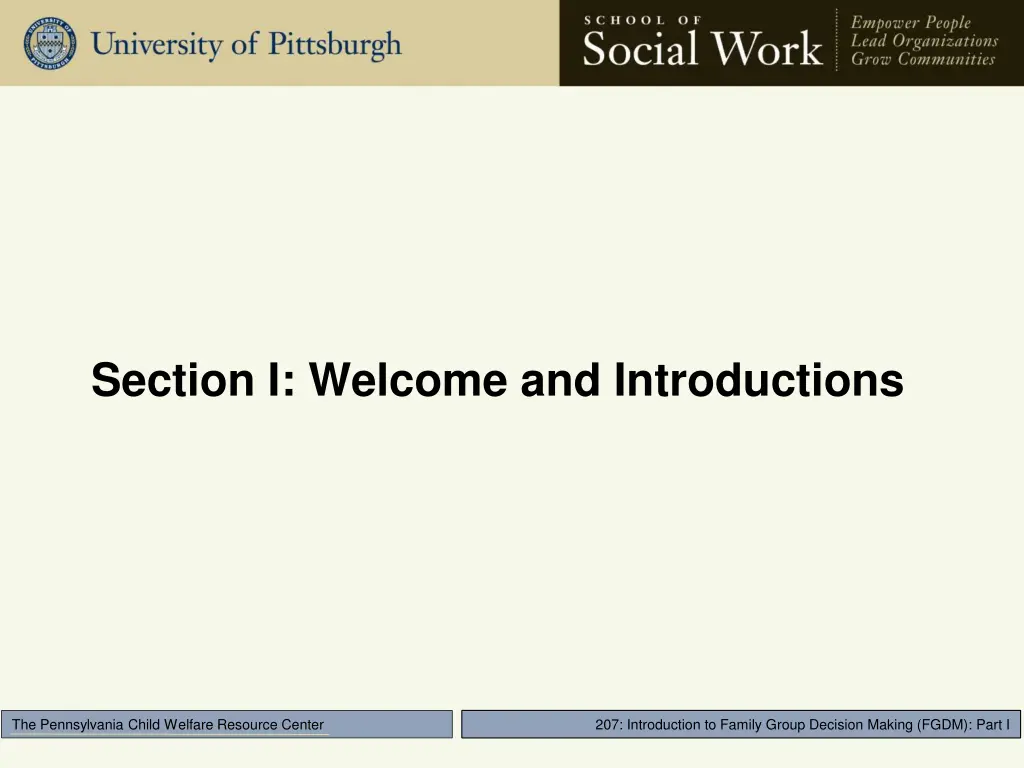 University of Pittsburgh

SCHOOL OF
Social Work

Empower People
Lead Organizations
Grow Communities

Section I: Welcome and Introductions

The Pennsylvania Child Welfare Resource Center

207: Introduction to Family Group Decision Making (FGDM): Part I